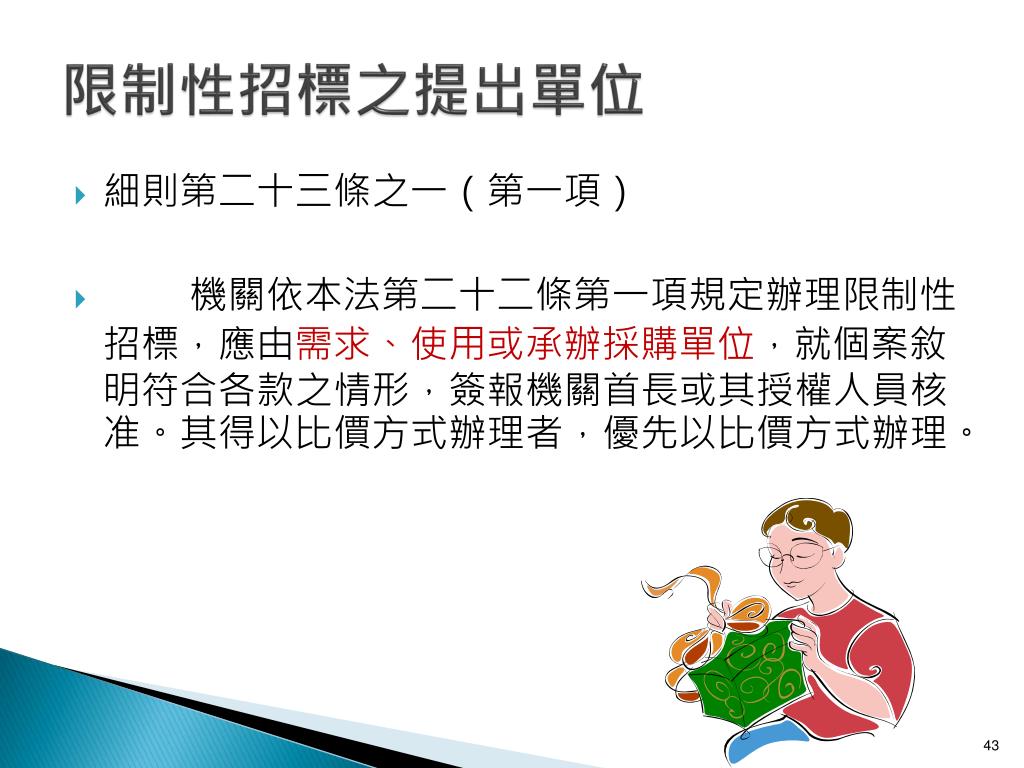 限制性招標之提出單位

細則第二十三條之一（第一項）

機關依本法第二十二條第一項規定辦理限制性招標，應由需求、使用或承辦採購單位，就個案敘明符合各款之情形，簽報機關首長或其授權人員核准。其得以比價方式辦理者，優先以比價方式辦理。

43